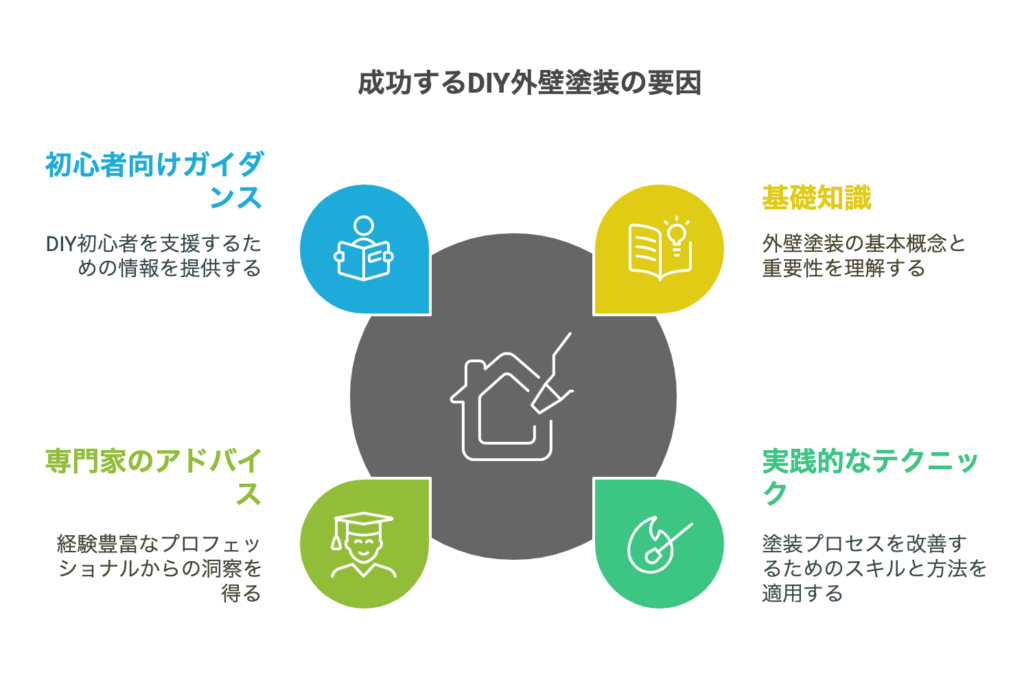 成功するDIY外壁塗装の要因

初心者向けガイダンス

DIY初心者を支援するための情報を提供する

基礎知識

外壁塗装の基本概念と重要性を理解する

専門家のアドバイス

経験豊富なプロフェッショナルからの洞察を得る

実践的なテクニック

塗装プロセスを改善するためのスキルと方法を適用する